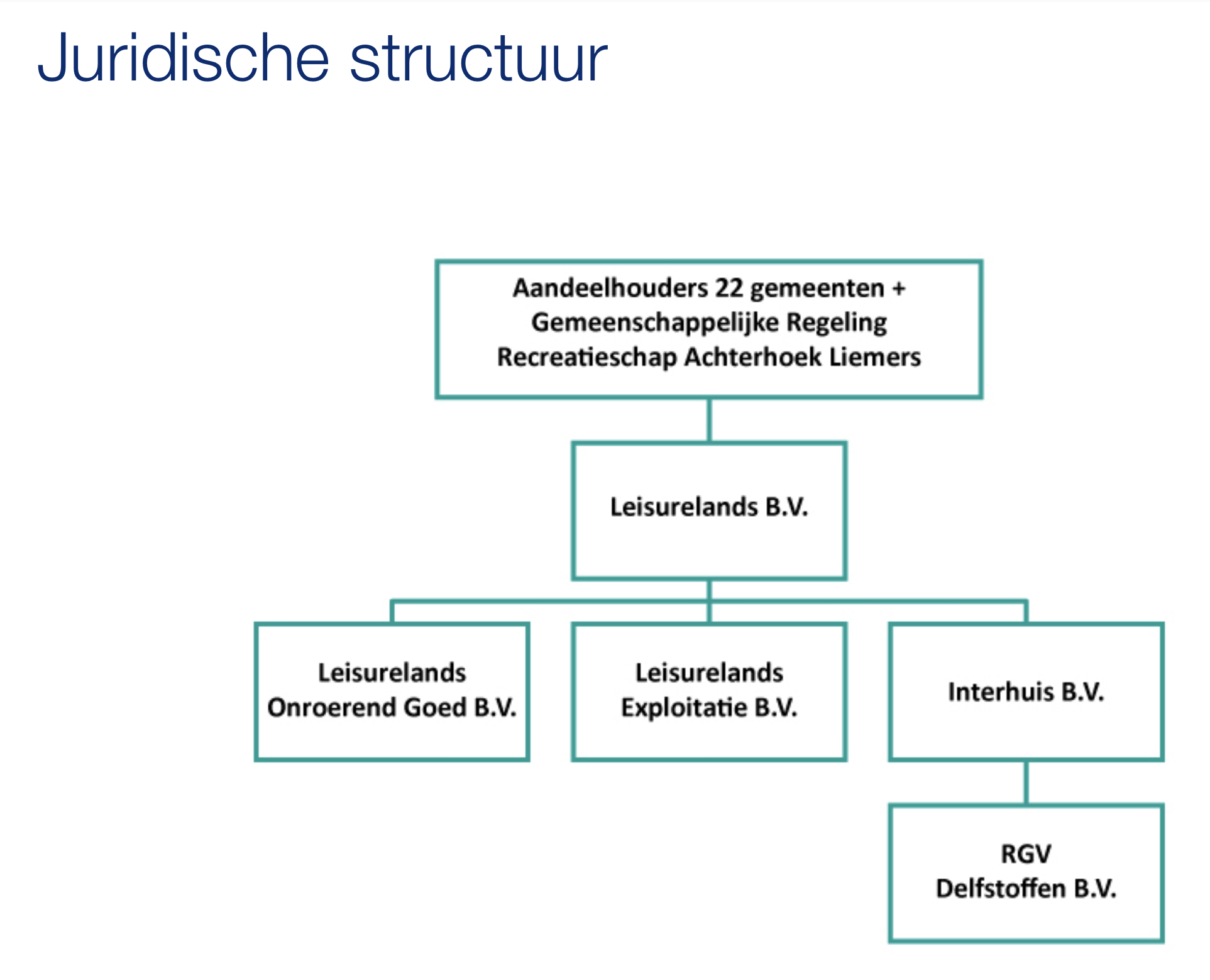 Juridische structuur

Aandeelhouders 22 gemeenten + Gemeenschappelijke Regeling Recreatieschap Achterhoek Liemers

Leisurelands B.V.

Leisurelands Onroerend Goed B.V.

Leisurelands Exploitatie B.V.

Interhuis B.V.

RGV Delfstoffen B.V.